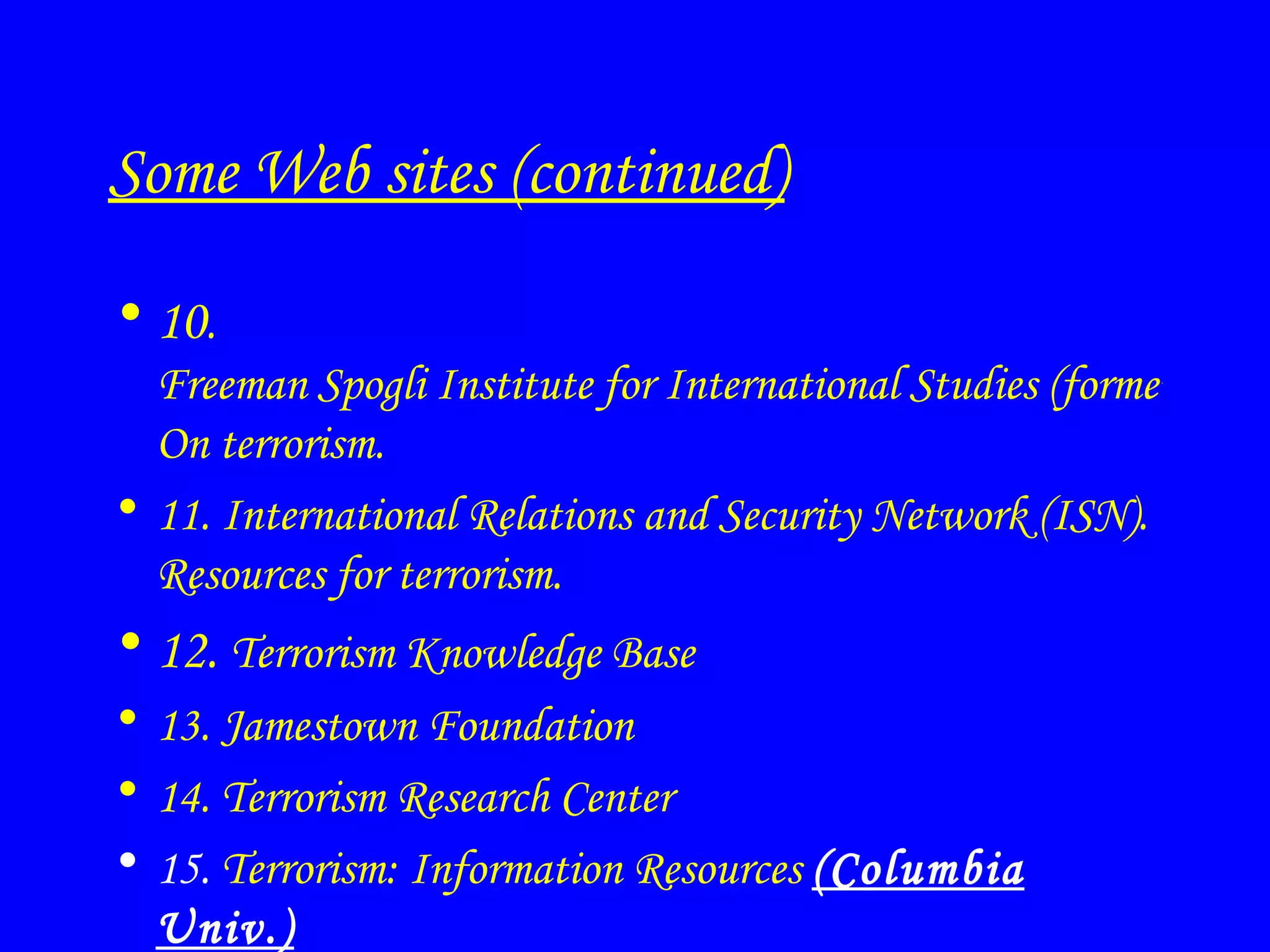 Some Web sites (continued)

• 10. Freeman Spogli Institute for International Studies (forme On terrorism.

• 11. International Relations and Security Network (ISN). Resources for terrorism.

• 12. Terrorism Knowledge Base

• 13. Jamestown Foundation

• 14. Terrorism Research Center

• 15. Terrorism: Information Resources (Columbia Univ.)